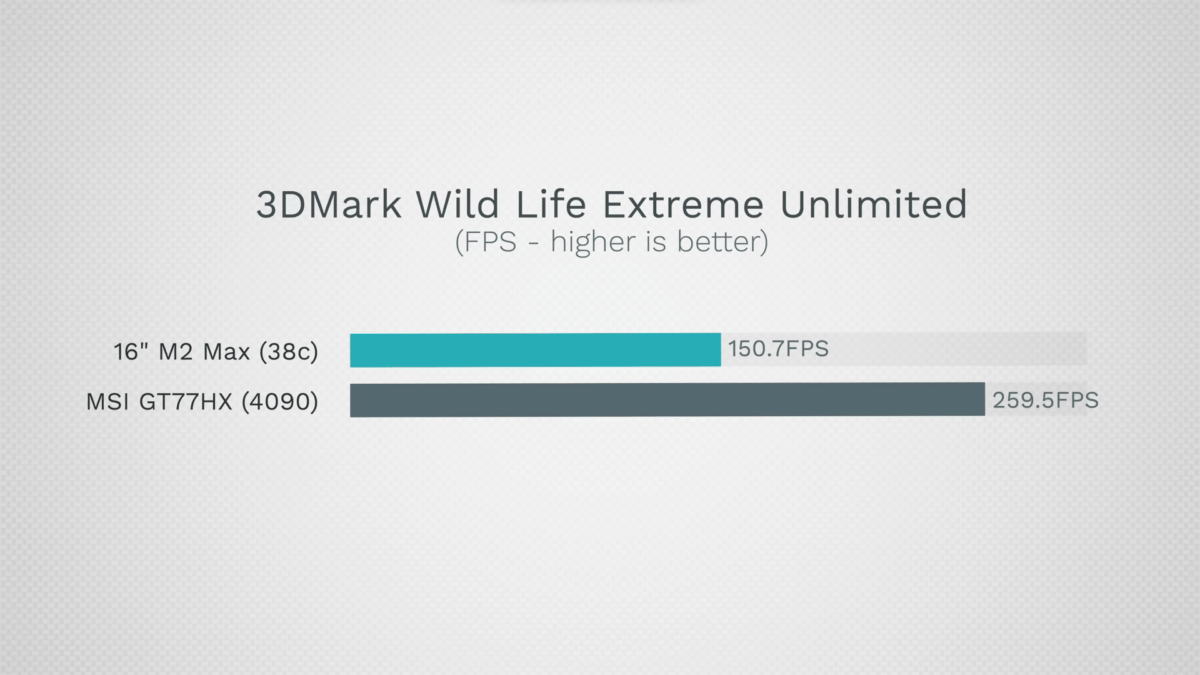 3DMark Wild Life Extreme Unlimited
(FPS - higher is better)

16" M2 Max (38c) 150.7FPS
MSI GT77HX (4090) 259.5FPS